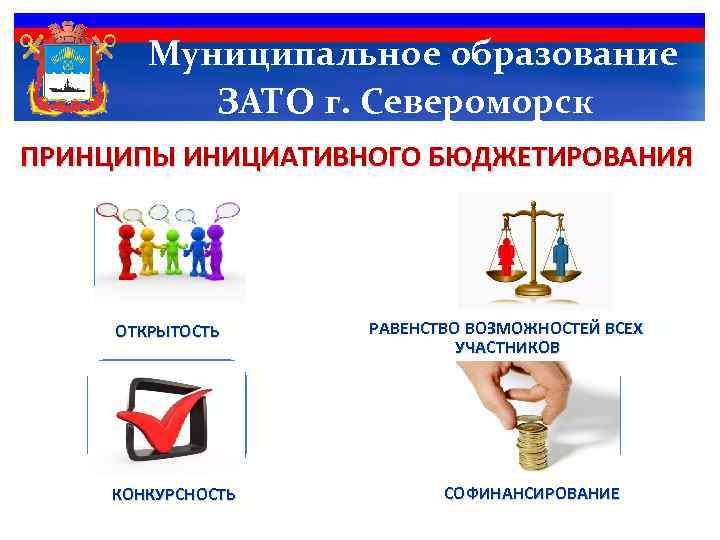 Муниципальное образование ЗАТО г. Североморск

ПРИНЦИПЫ ИНИЦИАТИВНОГО БЮДЖЕТИРОВАНИЯ

ОТКРЫТОСТЬ

РАВЕНСТВО ВОЗМОЖНОСТЕЙ ВСЕХ УЧАСТНИКОВ

КОНКУРСНОСТЬ

СОФИНАНСИРОВАНИЕ